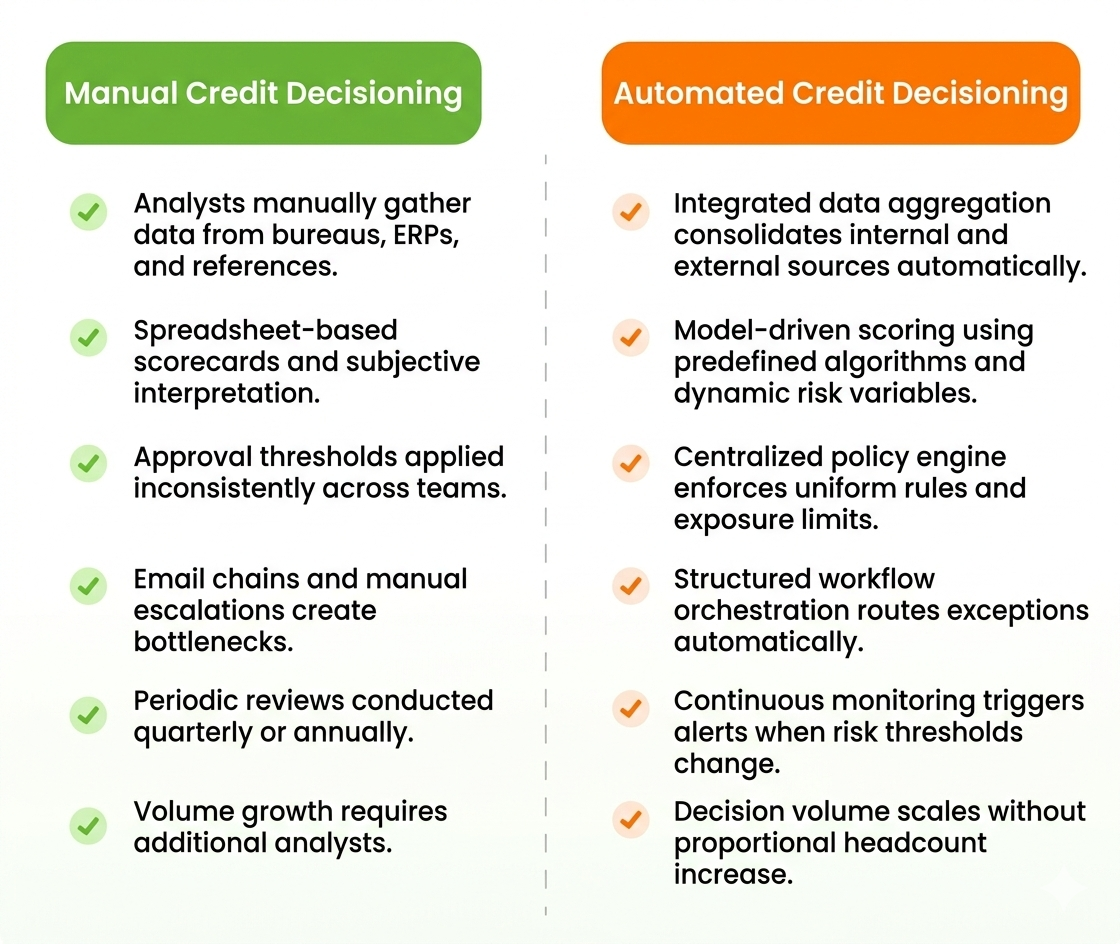 Manual Credit Decisioning

Analysts manually gather data from bureaus, ERPs, and references.

Spreadsheet-based scorecards and subjective interpretation.

Approval thresholds applied inconsistently across teams.

Email chains and manual escalations create bottlenecks.

Periodic reviews conducted quarterly or annually.

Volume growth requires additional analysts.

Automated Credit Decisioning

Integrated data aggregation consolidates internal and external sources automatically.

Model-driven scoring using predefined algorithms and dynamic risk variables.

Centralized policy engine enforces uniform rules and exposure limits.

Structured workflow orchestration routes exceptions automatically.

Continuous monitoring triggers alerts when risk thresholds change.

Decision volume scales without proportional headcount increase.